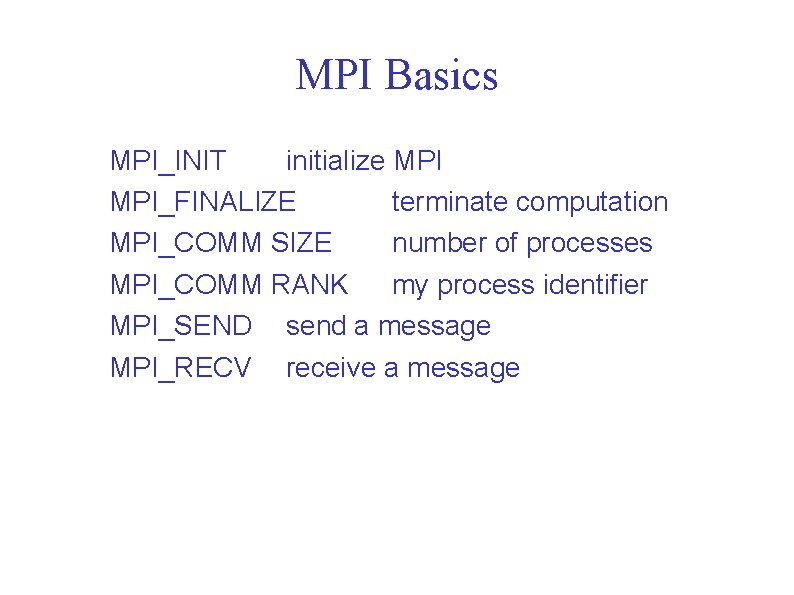 MPI Basics

MPI_INIT initialize MPI
MPI_FINALIZE terminate computation
MPI_COMM SIZE number of processes
MPI_COMM RANK my process identifier
MPI_SEND send a message
MPI_RECV receive a message